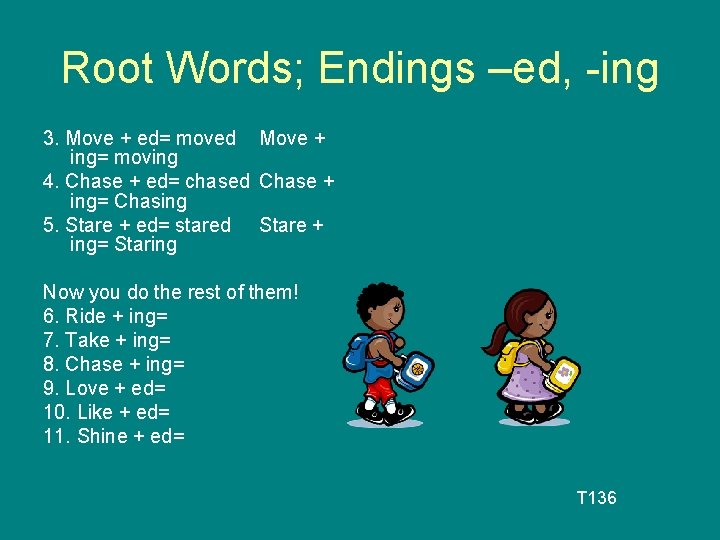 Root Words; Endings –ed, -ing

3. Move + ed= moved Move + ing= moving
4. Chase + ed= chased Chase + ing= Chasing
5. Stare + ed= stared Stare + ing= Staring

Now you do the rest of them!
6. Ride + ing=
7. Take + ing=
8. Chase + ing=
9. Love + ed=
10. Like + ed=
11. Shine + ed=

T136